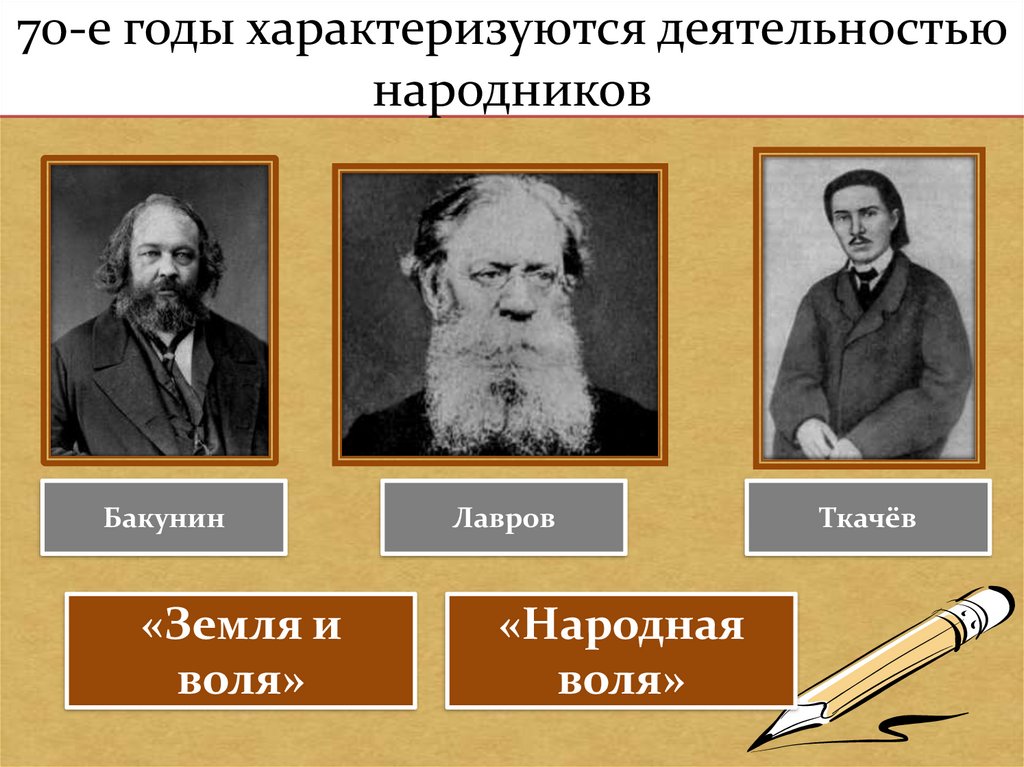 70-е годы характеризуются деятельностью народников

Бакунин

Лавров

Ткачёв

«Земля и воля»

«Народная воля»